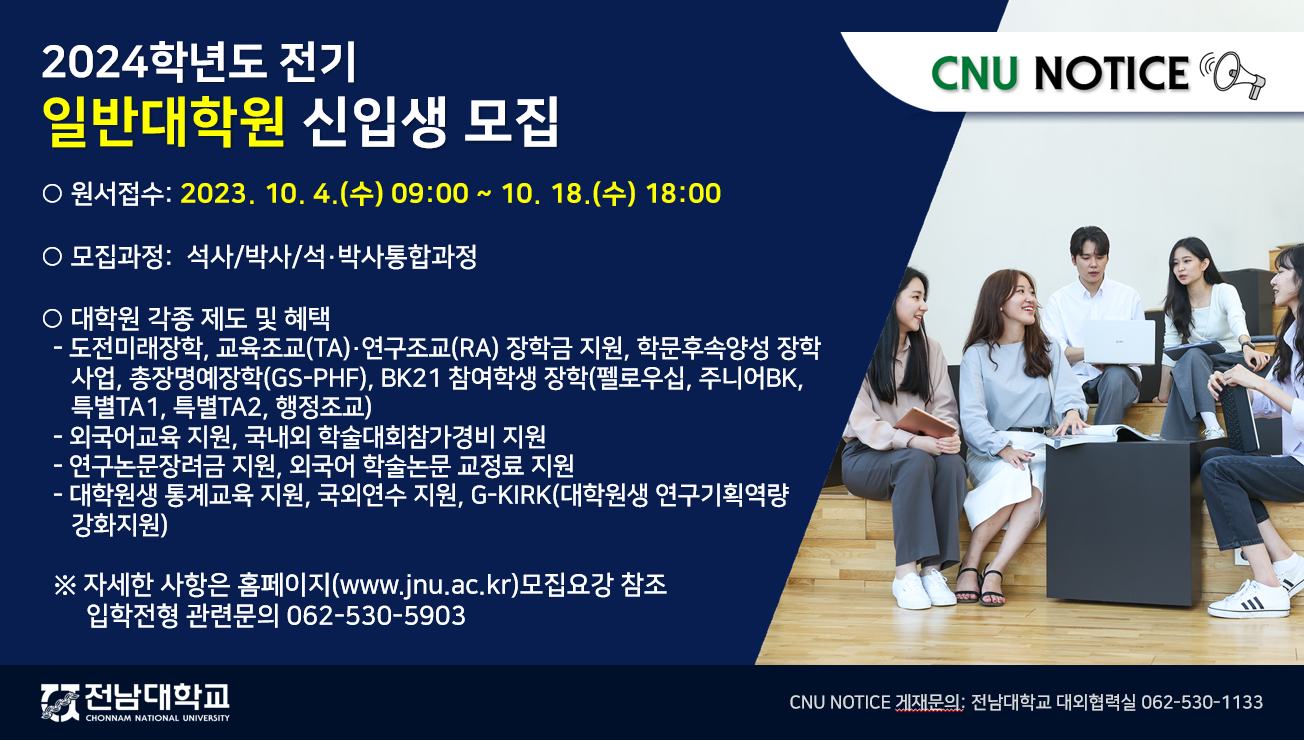 2024학년도 전기
일반대학원 신입생 모집

CNU NOTICE

○ 원서접수: 2023. 10. 4.(수) 09:00 ~ 10. 18.(수) 18:00

○ 모집과정: 석사/박사/석·박사통합과정

○ 대학원 각종 제도 및 혜택
- 도전미래장학, 교육조교(TA)·연구조교(RA) 장학금 지원, 학문후속양성 장학사업, 총장명예장학(GS-PHF), BK21 참여학생 장학(펠로우십, 주니어BK, 특별TA1, 특별TA2, 행정조교)
- 외국어교육 지원, 국내외 학술대회참가경비 지원
- 연구논문장려금 지원, 외국어 학술논문 교정료 지원
- 대학원생 통계교육 지원, 국외연수 지원, G-KIRK(대학원생 연구기획역량 강화지원)

※ 자세한 사항은 홈페이지(www.jnu.ac.kr)모집요강 참조
입학전형 관련문의 062-530-5903

전남대학교
CHONNAM NATIONAL UNIVERSITY

CNU NOTICE 게재문의: 전남대학교 대외협력실 062-530-1133